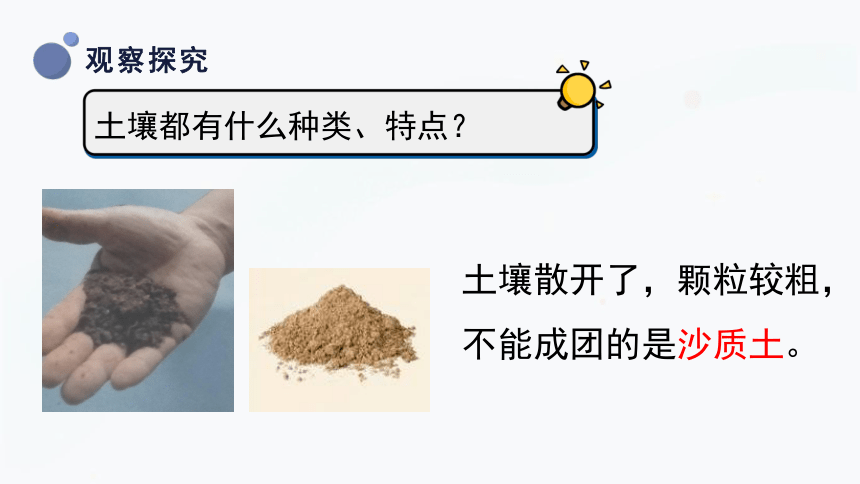 观察探究

土壤都有什么种类、特点？

土壤散开了，颗粒较粗，不能成团的是沙质土。